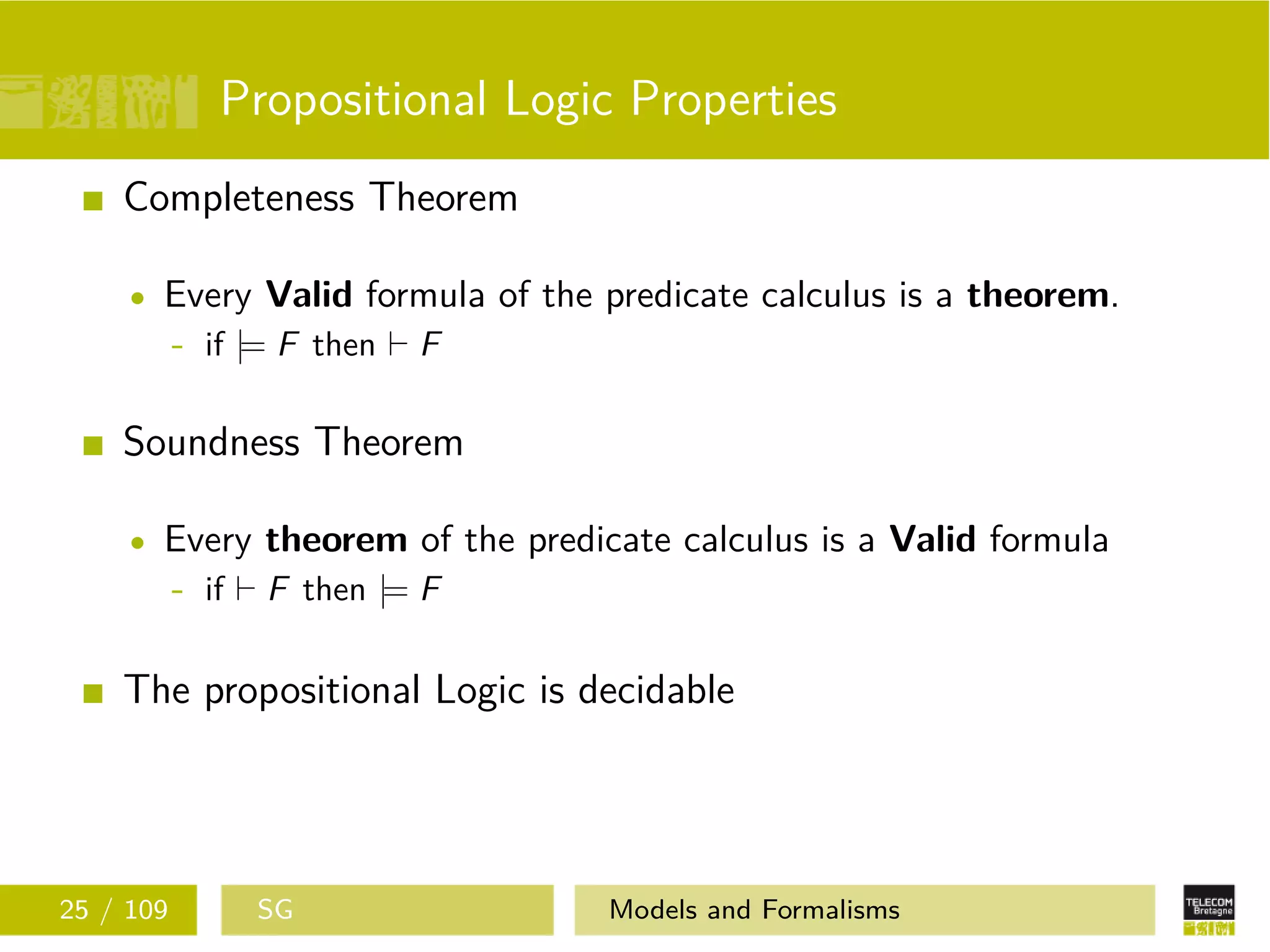 Propositional Logic Properties

Completeness Theorem

• Every **Valid** formula of the predicate calculus is a **theorem**.
- if $\models F$ then $\vdash F$

Soundness Theorem

• Every **theorem** of the predicate calculus is a **Valid** formula
- if $\vdash F$ then $\models F$

The propositional Logic is decidable

25 / 109 SG Models and Formalisms

TELECOM Bretagne